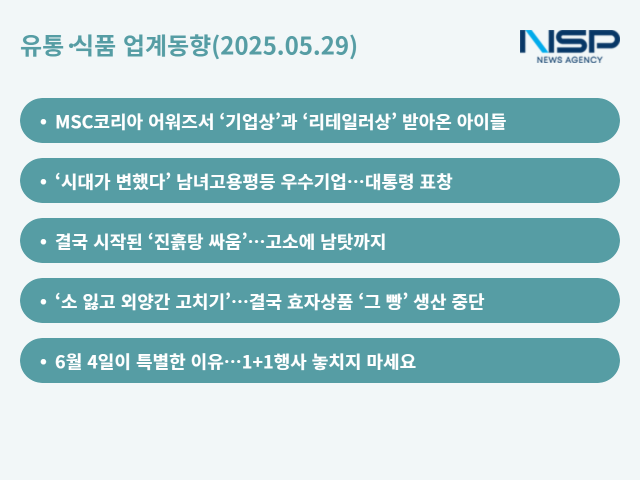 유통·식품 업계동향(2025.05.29)

NSP
NEWS AGENCY

• MSC코리아 어워즈서 ‘기업상’과 ‘리테일러상’ 받아온 아이들

• ‘시대가 변했다’ 남녀고용평등 우수기업…대통령 표창

• 결국 시작된 ‘진흙탕 싸움’…고소에 남탓까지

• ‘소 잃고 외양간 고치기’…결국 효자상품 ‘그 빵’ 생산 중단

• 6월 4일이 특별한 이유…1+1행사 놓치지 마세요